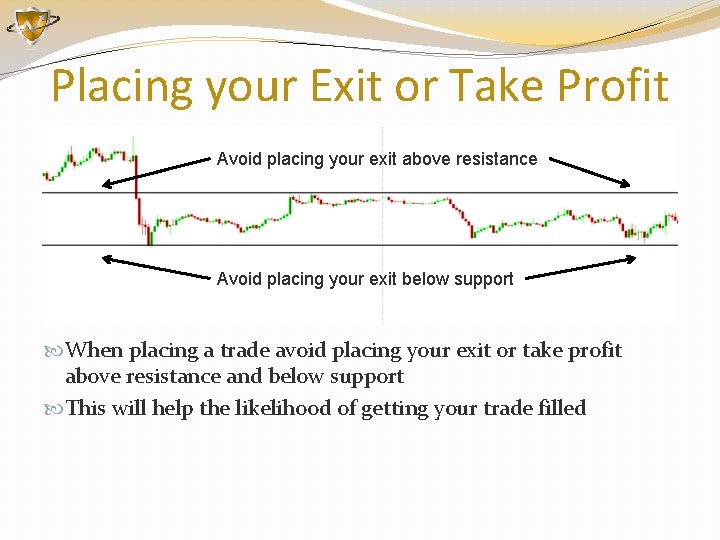 Placing your Exit or Take Profit

Avoid placing your exit above resistance

Avoid placing your exit below support

When placing a trade avoid placing your exit or take profit above resistance and below support

This will help the likelihood of getting your trade filled